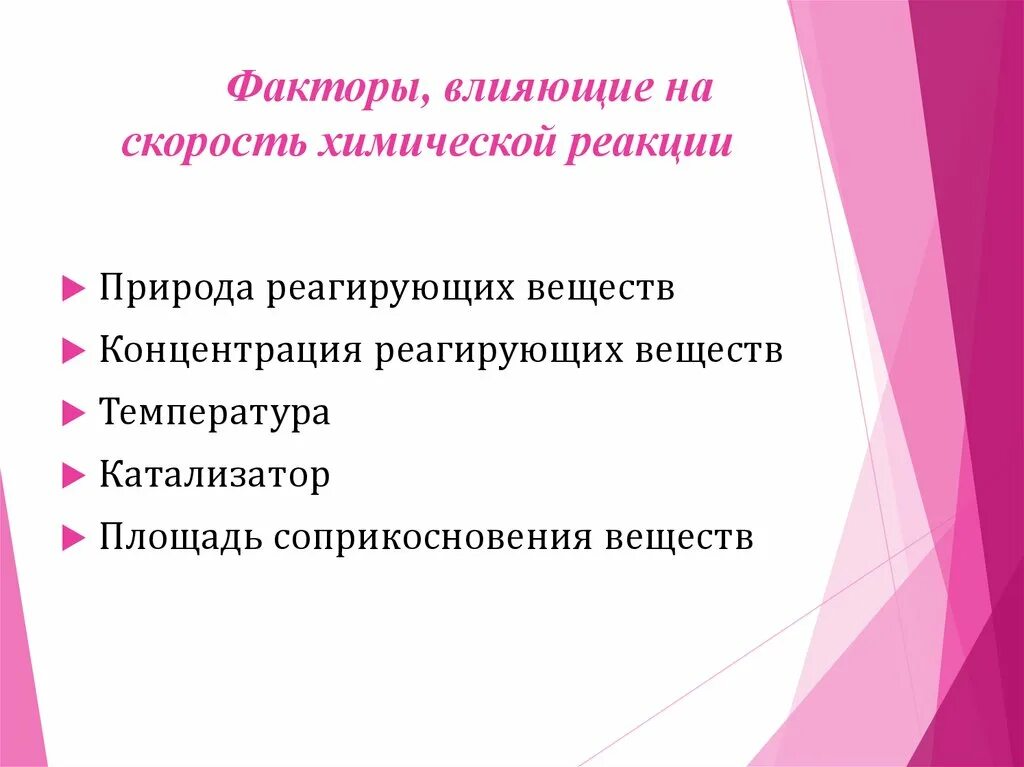 Факторы, влияющие на скорость химической реакции

Природа реагирующих веществ

Концентрация реагирующих веществ

Температура

Катализатор

Площадь соприкосновения веществ